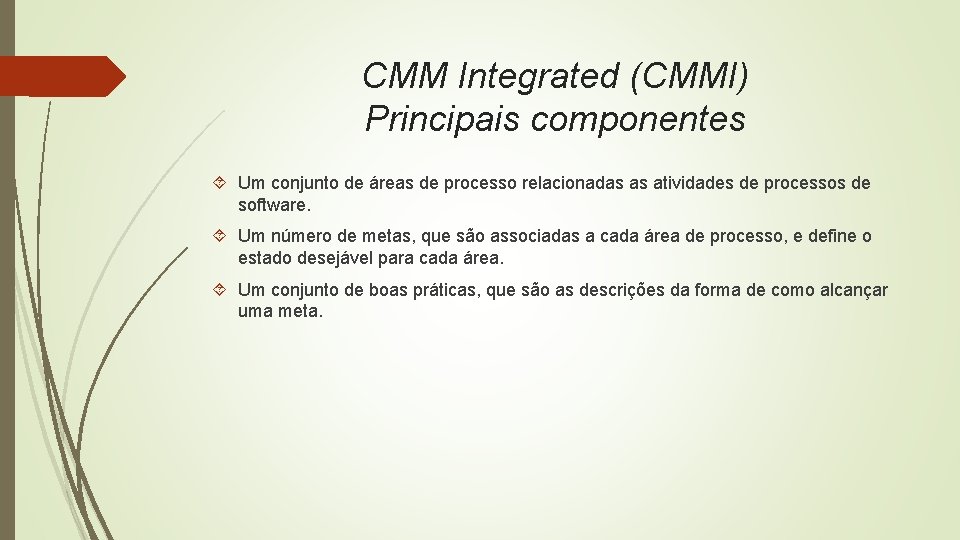 CMM Integrated (CMMI)
Principais componentes

Um conjunto de áreas de processo relacionadas as atividades de processos de software.

Um número de metas, que são associadas a cada área de processo, e define o estado desejável para cada área.

Um conjunto de boas práticas, que são as descrições da forma de como alcançar uma meta.